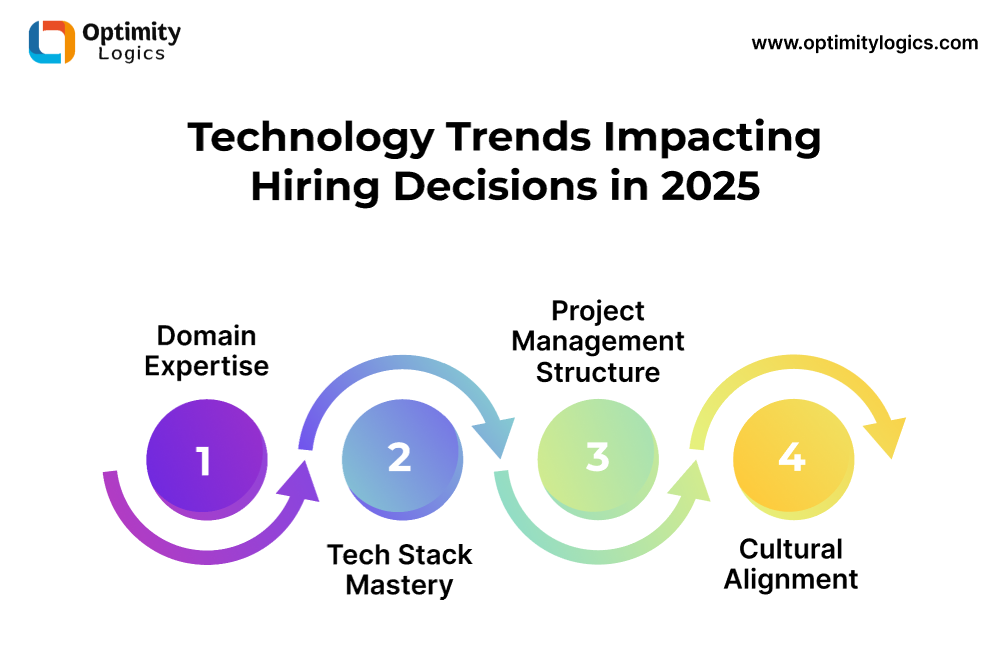 Optimity Logics

www.optimitylogics.com

Technology Trends Impacting Hiring Decisions in 2025

Domain Expertise

1

2

Tech Stack Mastery

Project Management Structure

3

4

Cultural Alignment